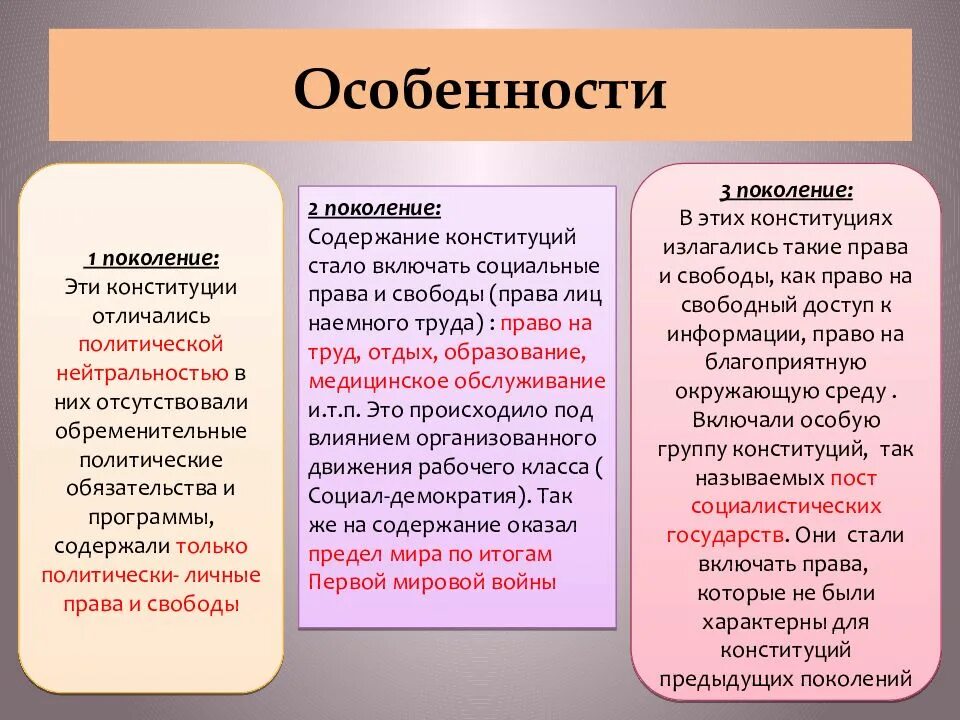 Особенности

1 поколение:
Эти конституции отличались политической нейтральностью в них отсутствовали обременительные политические обязательства и программы, содержали только политически- личные права и свободы

2 поколение:
Содержание конституций стало включать социальные права и свободы (права лиц наемного труда) : право на труд, отдых, образование, медицинское обслуживание и.т.п. Это происходило под влиянием организованного движения рабочего класса ( Социал-демократия). Так же на содержание оказал предел мира по итогам Первой мировой войны

3 поколение:
В этих конституциях излагались такие права и свободы, как право на свободный доступ к информации, право на благоприятную окружающую среду . Включали особую группу конституций, так называемых пост социалистических государств. Они стали включать права, которые не были характерны для конституций предыдущих поколений